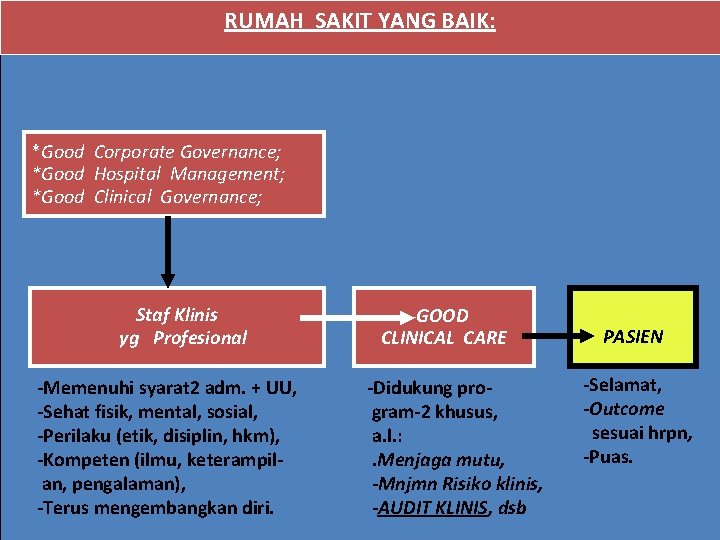 RUMAH SAKIT YANG BAIK:

*Good Corporate Governance;
*Good Hospital Management;
*Good Clinical Governance;

Staf Klinis
yg Profesional

GOOD
CLINICAL CARE

PASIEN

-Memenuhi syarat2 adm. + UU,
-Sehat fisik, mental, sosial,
-Perilaku (etik, disiplin, hkm),
-Kompeten (ilmu, keterampilan, pengalaman),
-Terus mengembangkan diri.

-Didukung program-2 khusus, a.l.:
.Menjaga mutu,
-Mnjmn Risiko klinis,
-AUDIT KLINIS, dsb

-Selamat,
-Outcome sesuai hrpn,
-Puas.